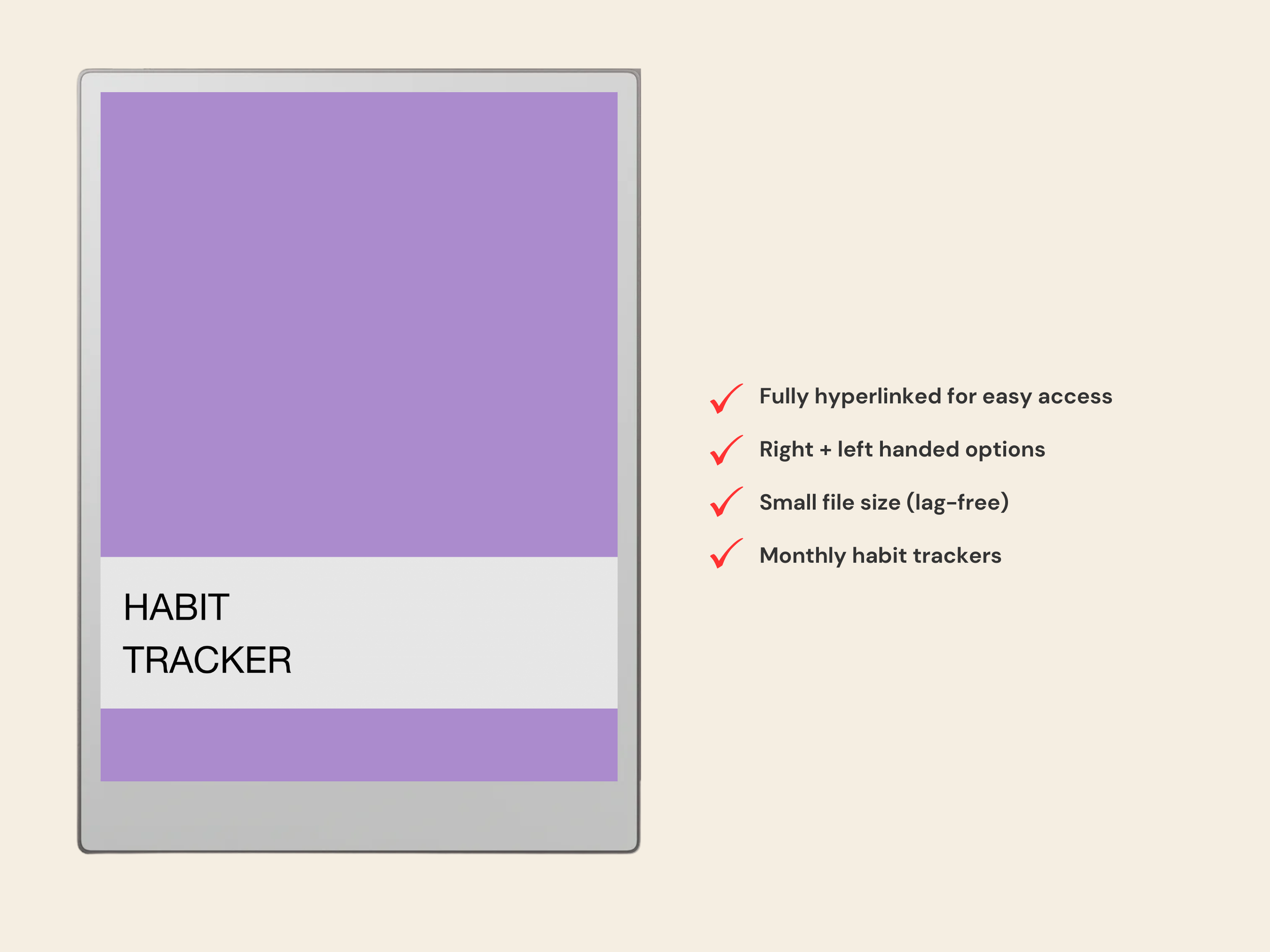 HABIT
TRACKER

Fully hyperlinked for easy access

Right + left handed options

Small file size (lag-free)

Monthly habit trackers